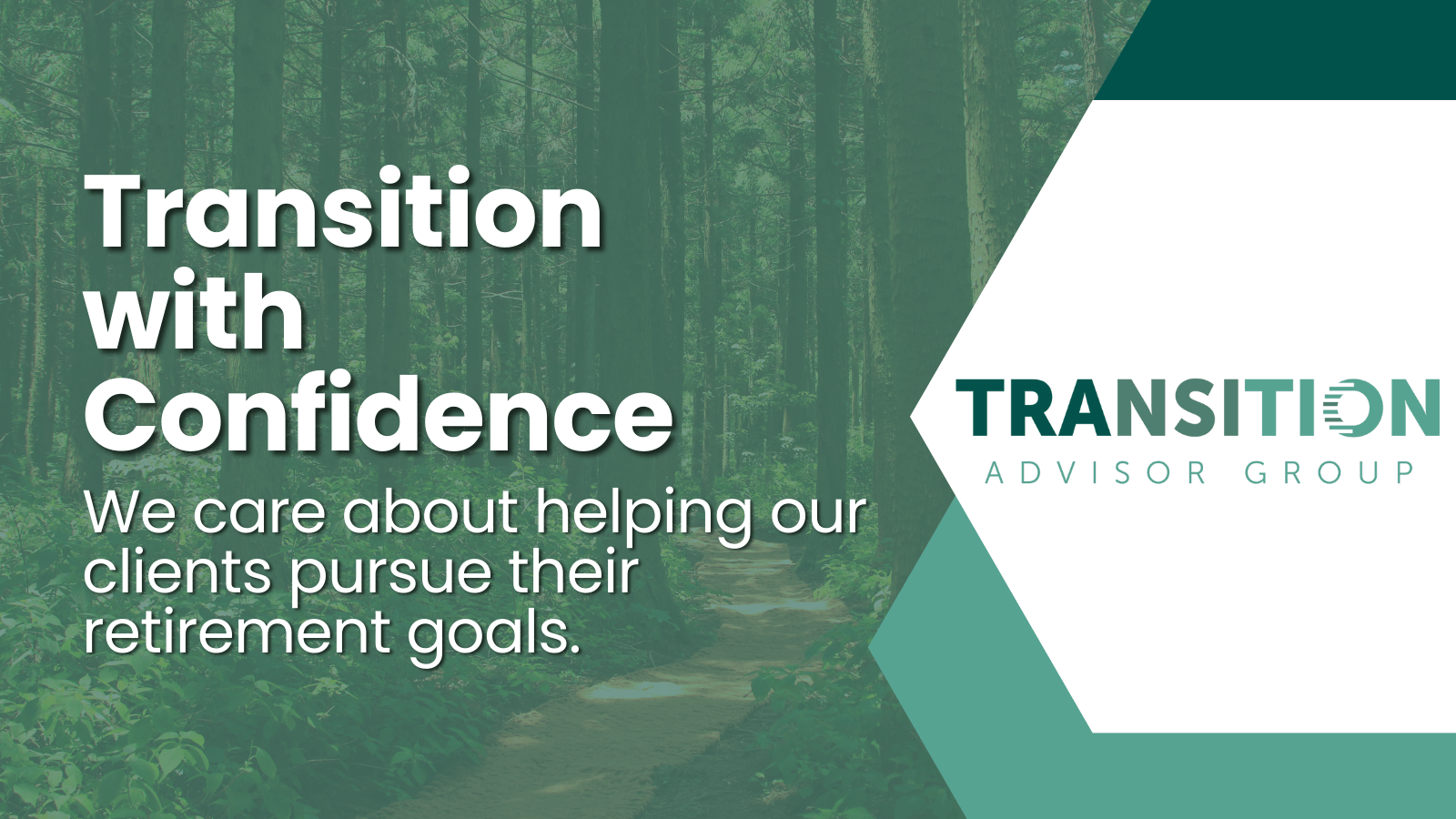 Transition with Confidence

We care about helping our clients pursue their retirement goals.

TRANSITION

ADVISOR GROUP